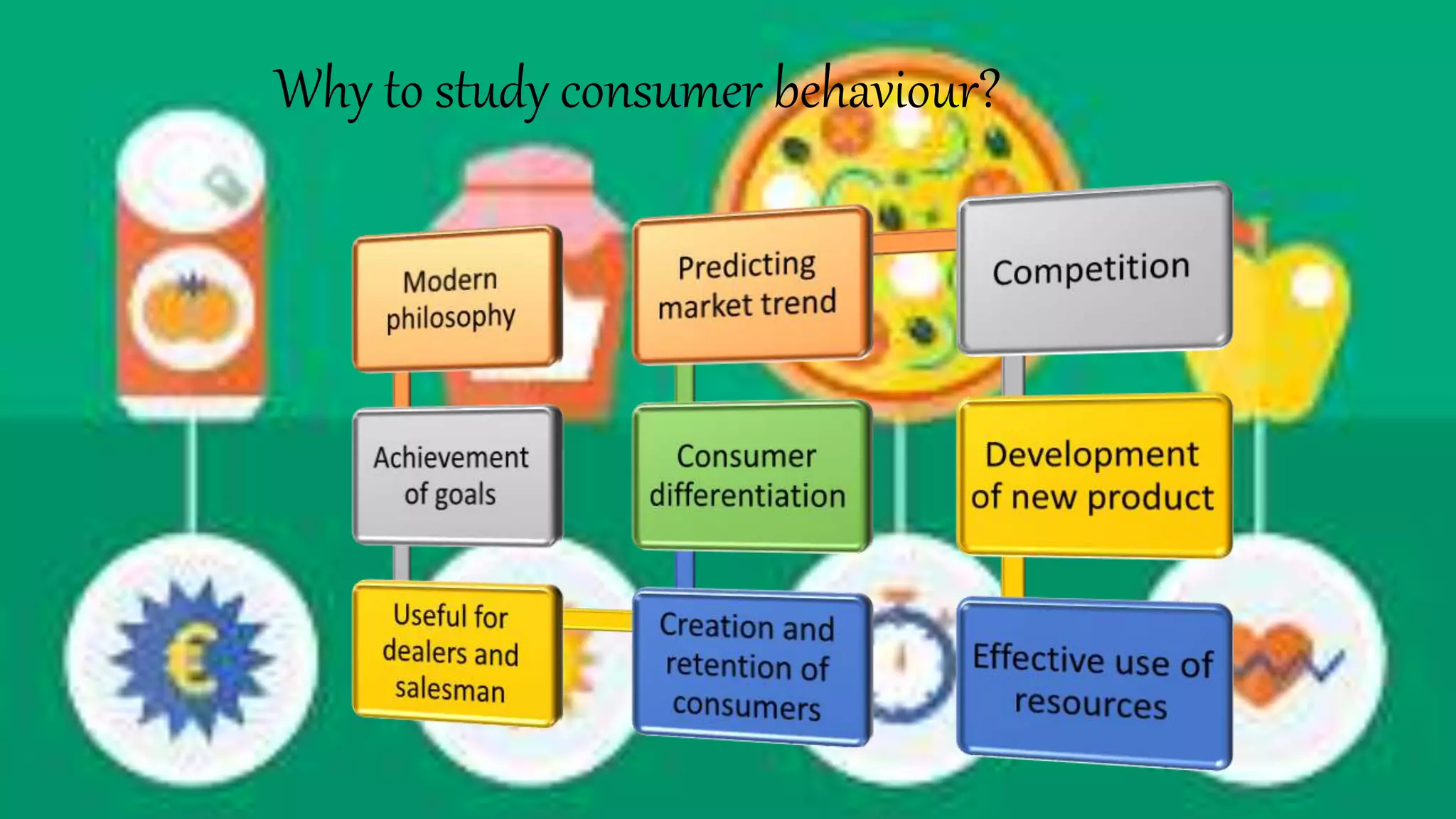 Why to study consumer behaviour?

Modern philosophy

Achievement of goals

Useful for dealers and salesman

Predicting market trend

Consumer differentiation

Creation and retention of consumers

Competition

Development of new product

Effective use of resources